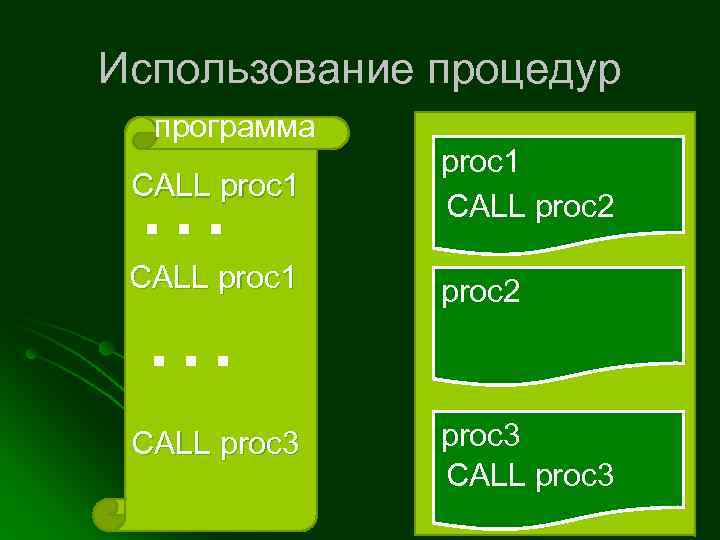 Использование процедур

программа

CALL proc1

. . .

CALL proc1

. . .

CALL proc3

proc1
CALL proc2

proc2

proc3
CALL proc3